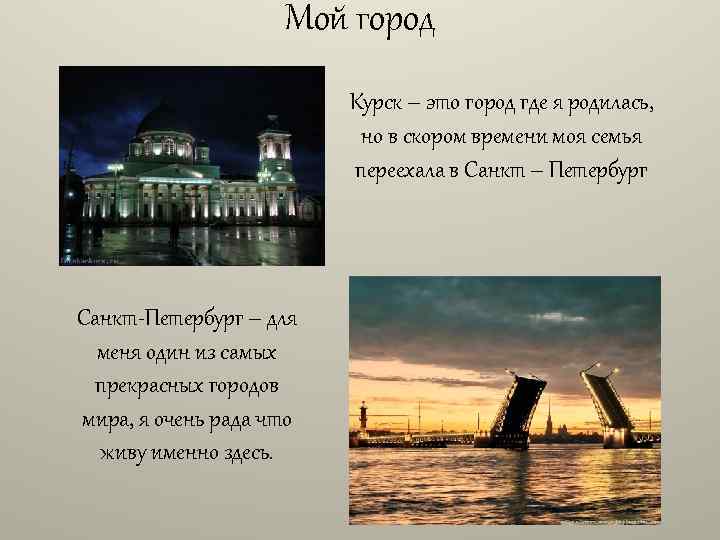 Мой город

Курск – это город где я родилась, но в скором времени моя семья переехала в Санкт – Петербург

Санкт-Петербург – для меня один из самых прекрасных городов мира, я очень рада что живу именно здесь.